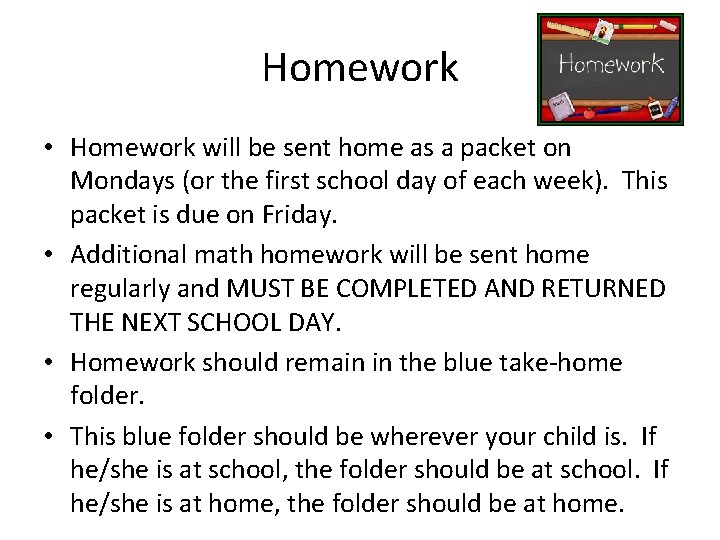 Homework

Homework

• Homework will be sent home as a packet on Mondays (or the first school day of each week). This packet is due on Friday.

• Additional math homework will be sent home regularly and MUST BE COMPLETED AND RETURNED THE NEXT SCHOOL DAY.

• Homework should remain in the blue take-home folder.

• This blue folder should be wherever your child is. If he/she is at school, the folder should be at school. If he/she is at home, the folder should be at home.